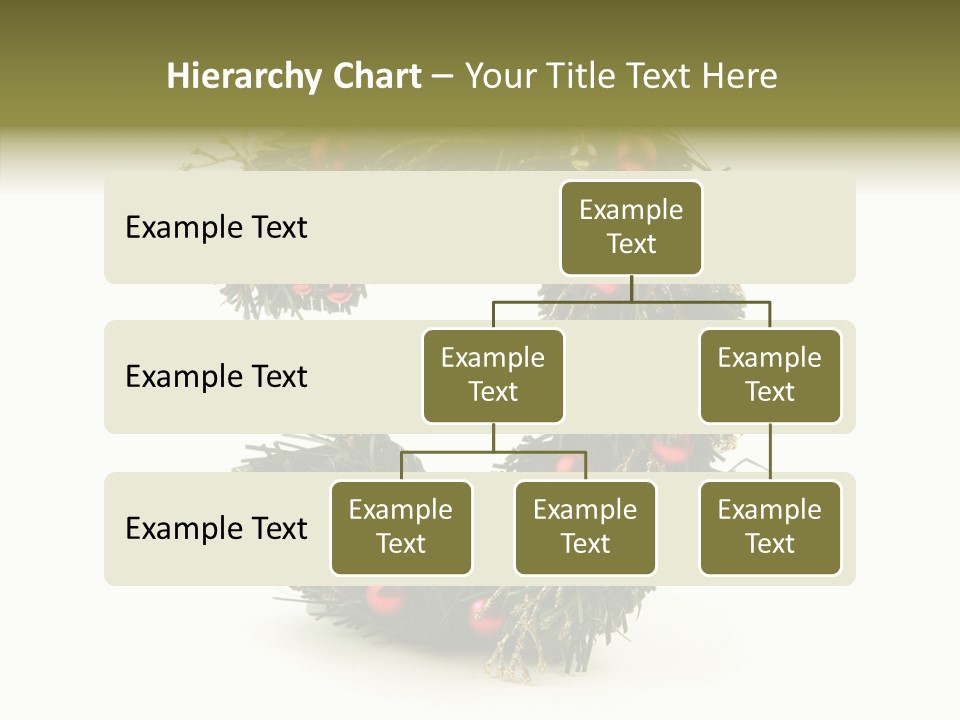 Hierarchy Chart – Your Title Text Here

Example Text

Example Text

Example Text

Example Text

Example Text

Example Text

Example Text

Example Text

Example Text